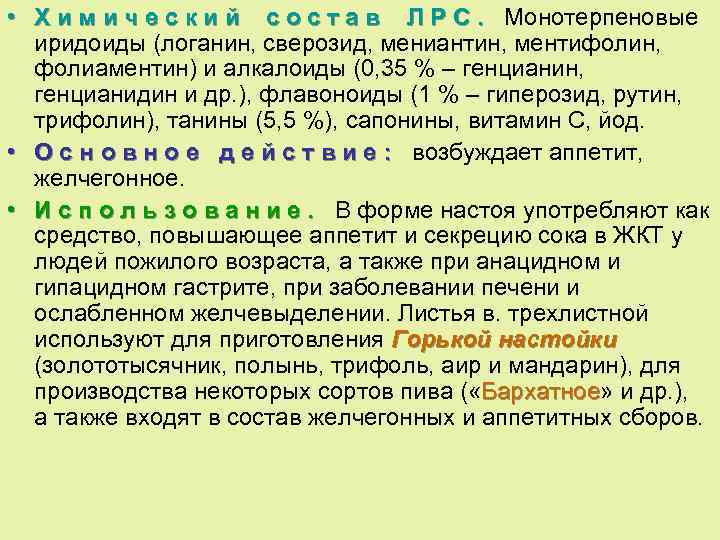 • Химический состав ЛРС. Монотерпеновые иридоиды (логанин, сверозид, мениантин, ментифолин, фолиаментин) и алкалоиды (0,35 % – генцианин, генцианидин и др.), флавоноиды (1 % – гиперозид, рутин, трифолин), танины (5,5 %), сапонины, витамин С, йод.

• Основное действие: возбуждает аппетит, желчегонное.

• Использование. В форме настоя употребляют как средство, повышающее аппетит и секрецию сока в ЖКТ у людей пожилого возраста, а также при анацидном и гипацидном гастрите, при заболевании печени и ослабленном желчевыделении. Листья в. трехлистной используют для приготовления Горькой настойки (золототысячник, полынь, трифоль, аир и мандарин), для производства некоторых сортов пива («Бархатное» и др.), а также входят в состав желчегонных и аппетитных сборов.